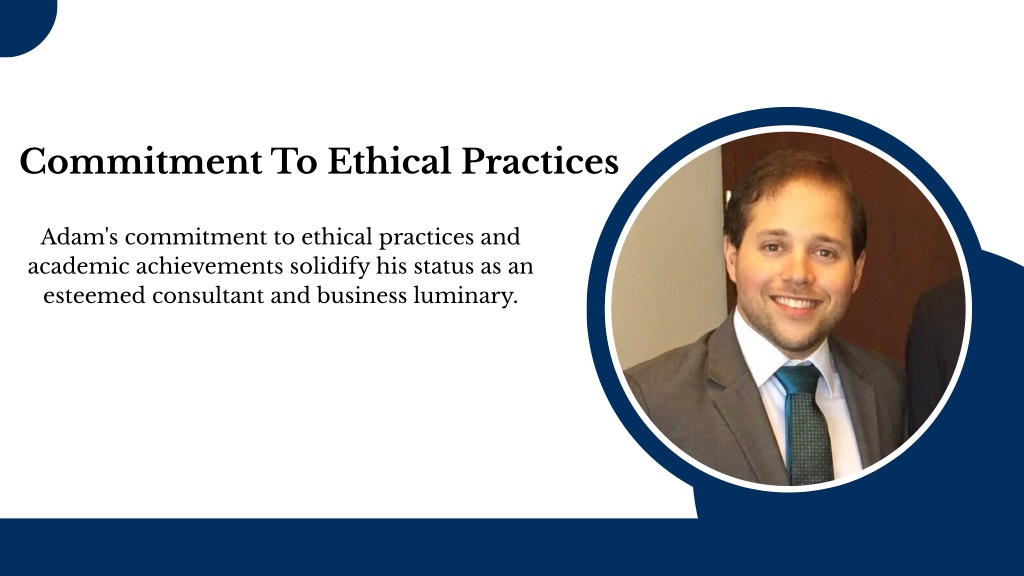 Commitment To Ethical Practices

Adam's commitment to ethical practices and academic achievements solidify his status as an esteemed consultant and business luminary.